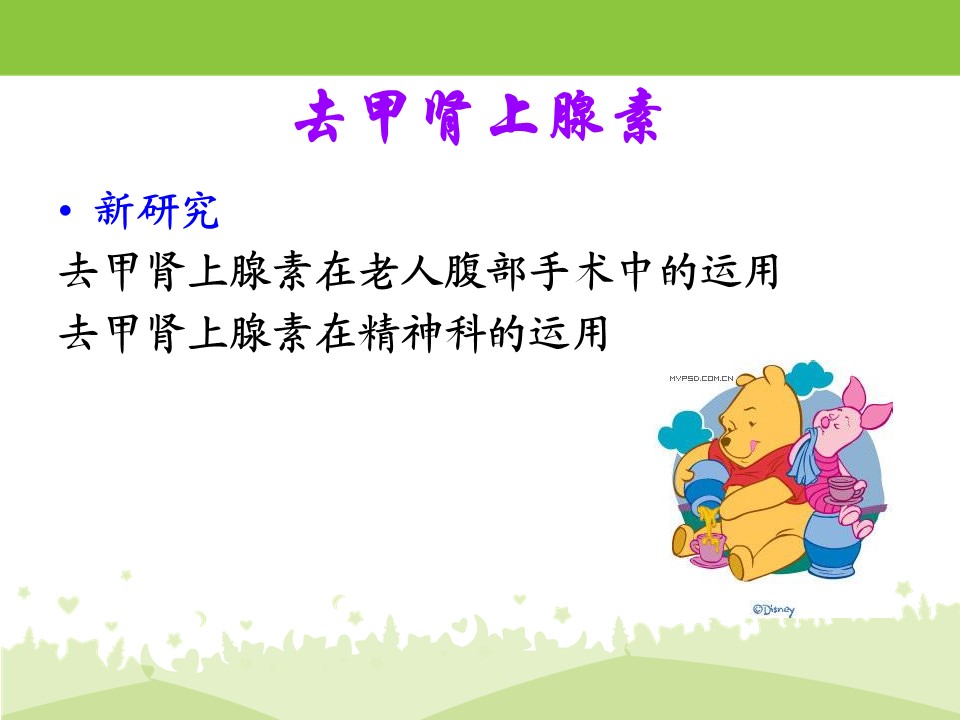 去甲肾上腺素

• 新研究

去甲肾上腺素在老人腹部手术中的运用
去甲肾上腺素在精神科的运用

MYPSD.COM.CN

©Disney